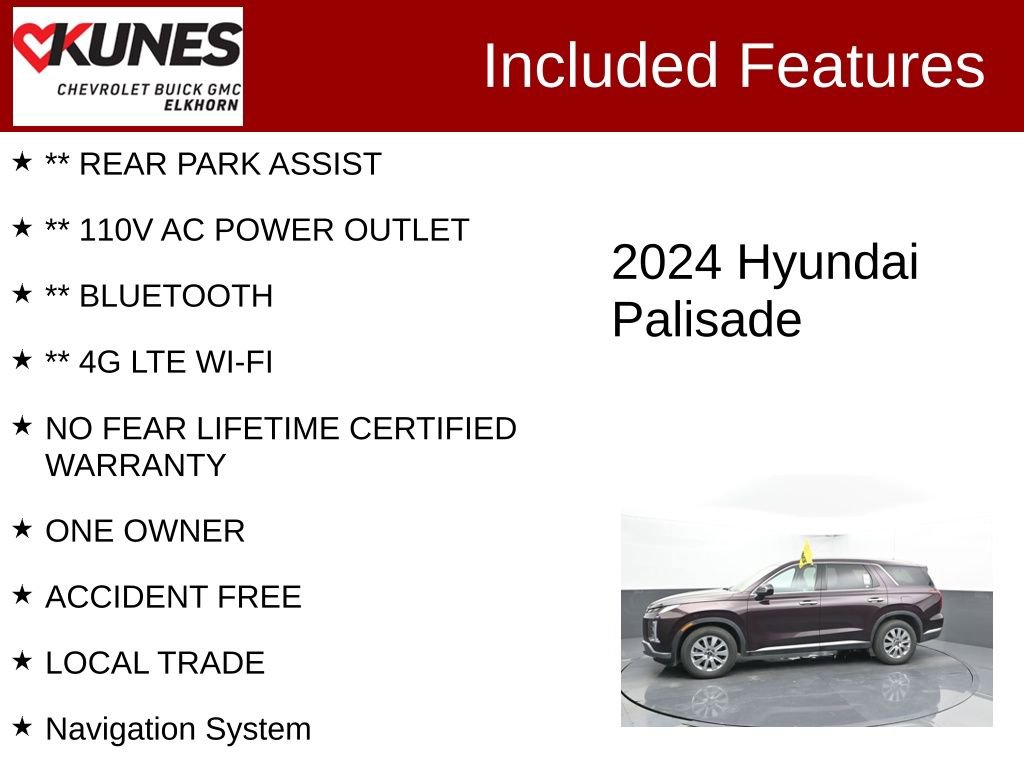 KUNES
CHEVROLET BUICK GMC
ELKHORN

Included Features

★ ** REAR PARK ASSIST

★ ** 110V AC POWER OUTLET

★ ** BLUETOOTH

★ ** 4G LTE WI-FI

★ NO FEAR LIFETIME CERTIFIED WARRANTY

★ ONE OWNER

★ ACCIDENT FREE

★ LOCAL TRADE

★ Navigation System

2024 Hyundai Palisade